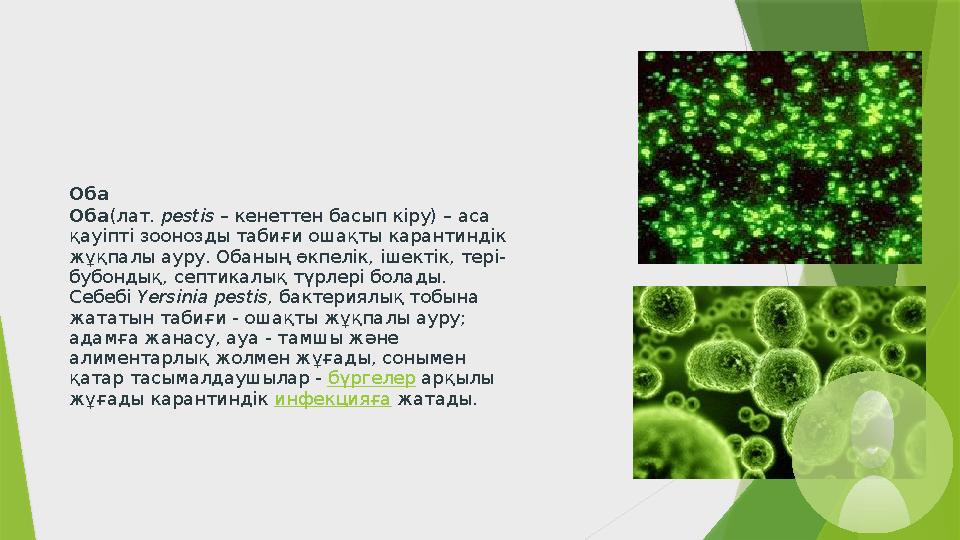 Оба

Оба(лат. pestis – кенеттен басып кіру) – аса қауіпті зоонозды табиғи ошақты карантиндік жұқпалы ауру. Обаның өкпелік, ішектік, тері-бубондық, септикалық түрлері болады. Себебі Yersinia pestis, бактериялық тобына жататын табиғи - ошақты жұқпалы ауру; адамға жанасу, ауа - тамшы және алиментарлық жолмен жұғады, сонымен қатар тасымалдаушылар - бүргелер арқылы жұғады карантиндік инфекцияға жатады.